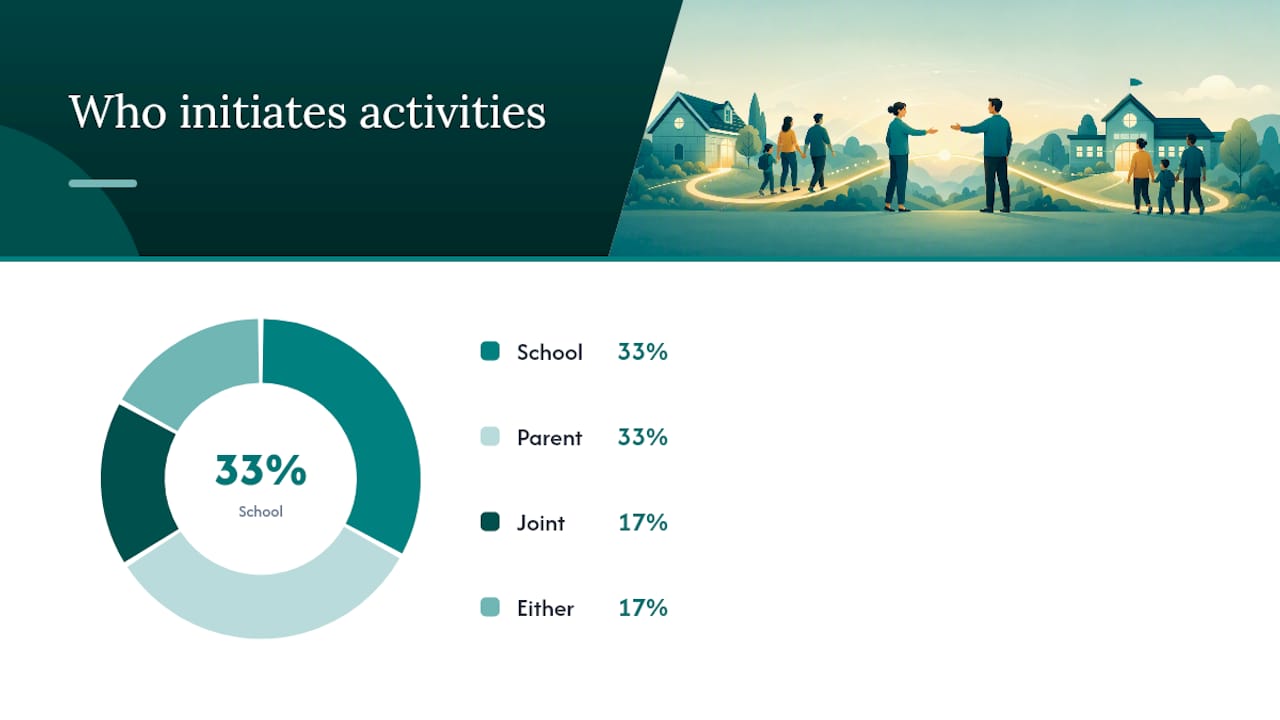 Who initiates activities

33%
School

School 33%

Parent 33%

Joint 17%

Either 17%